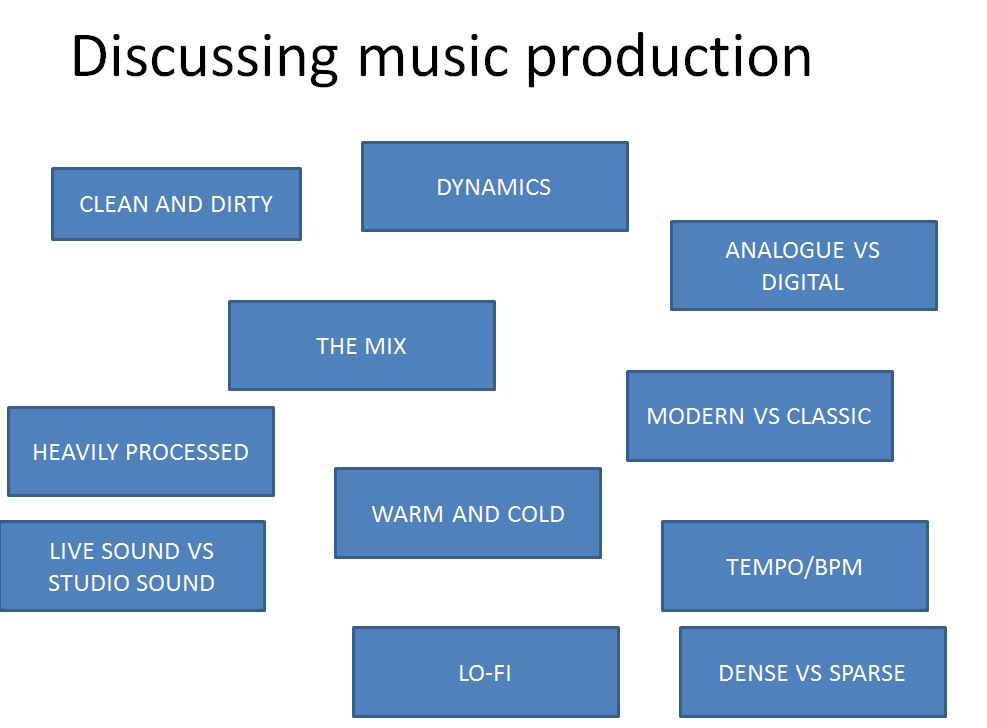 Discussing music production

CLEAN AND DIRTY

DYNAMICS

ANALOGUE VS DIGITAL

THE MIX

MODERN VS CLASSIC

HEAVILY PROCESSED

WARM AND COLD

LIVE SOUND VS STUDIO SOUND

TEMPO/BPM

LO-FI

DENSE VS SPARSE